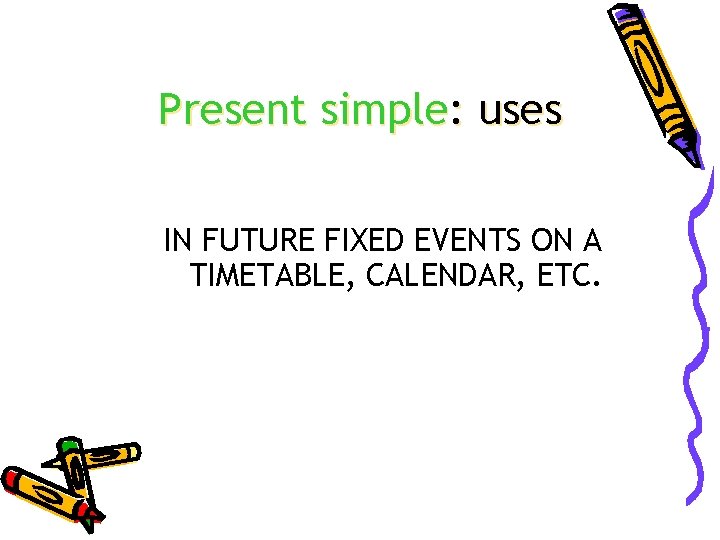 Present simple: uses

IN FUTURE FIXED EVENTS ON A TIMETABLE, CALENDAR, ETC.